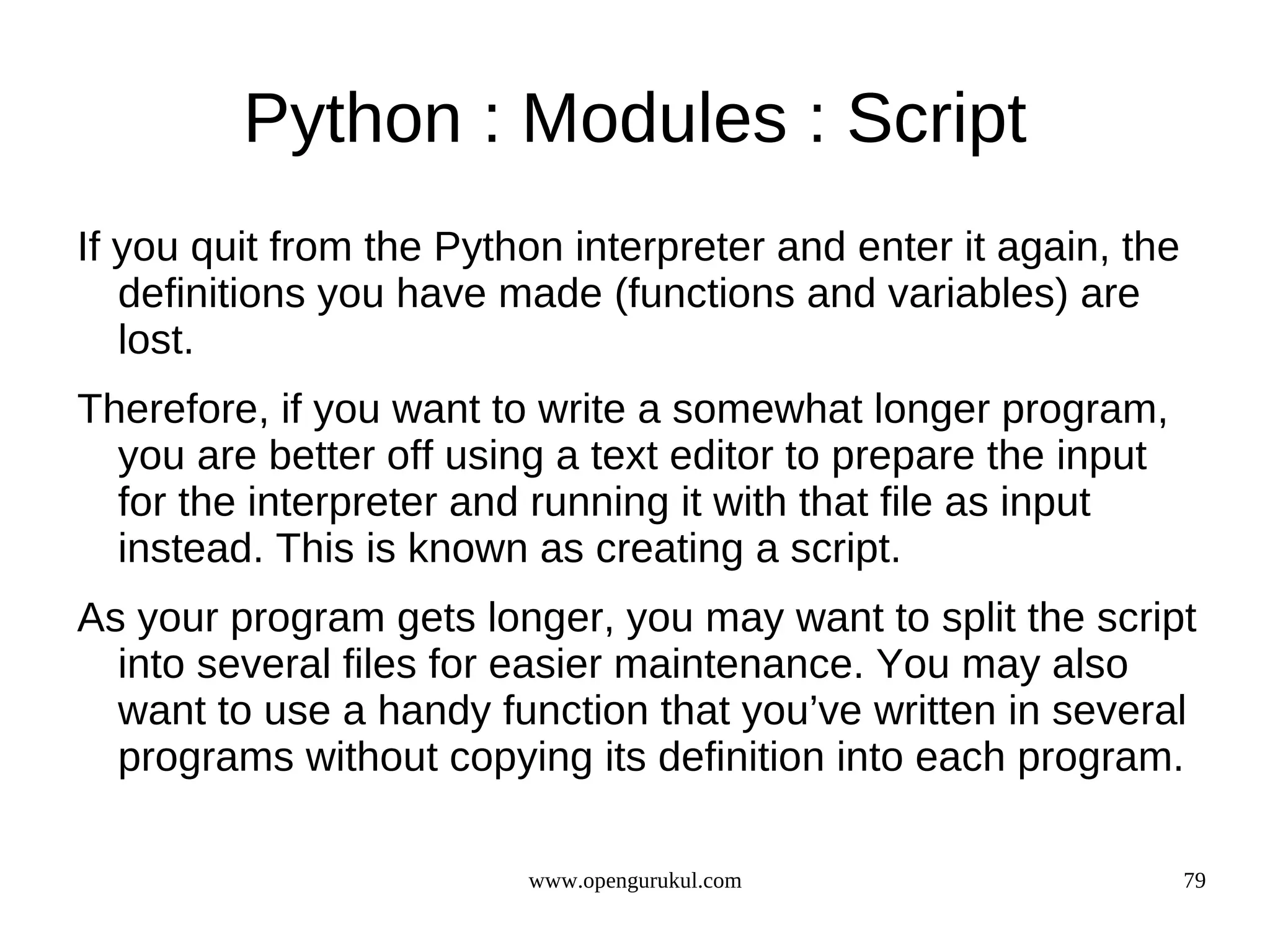 Python : Modules : Script

If you quit from the Python interpreter and enter it again, the definitions you have made (functions and variables) are lost.

Therefore, if you want to write a somewhat longer program, you are better off using a text editor to prepare the input for the interpreter and running it with that file as input instead. This is known as creating a script.

As your program gets longer, you may want to split the script into several files for easier maintenance. You may also want to use a handy function that you’ve written in several programs without copying its definition into each program.

www.opengurukul.com

79